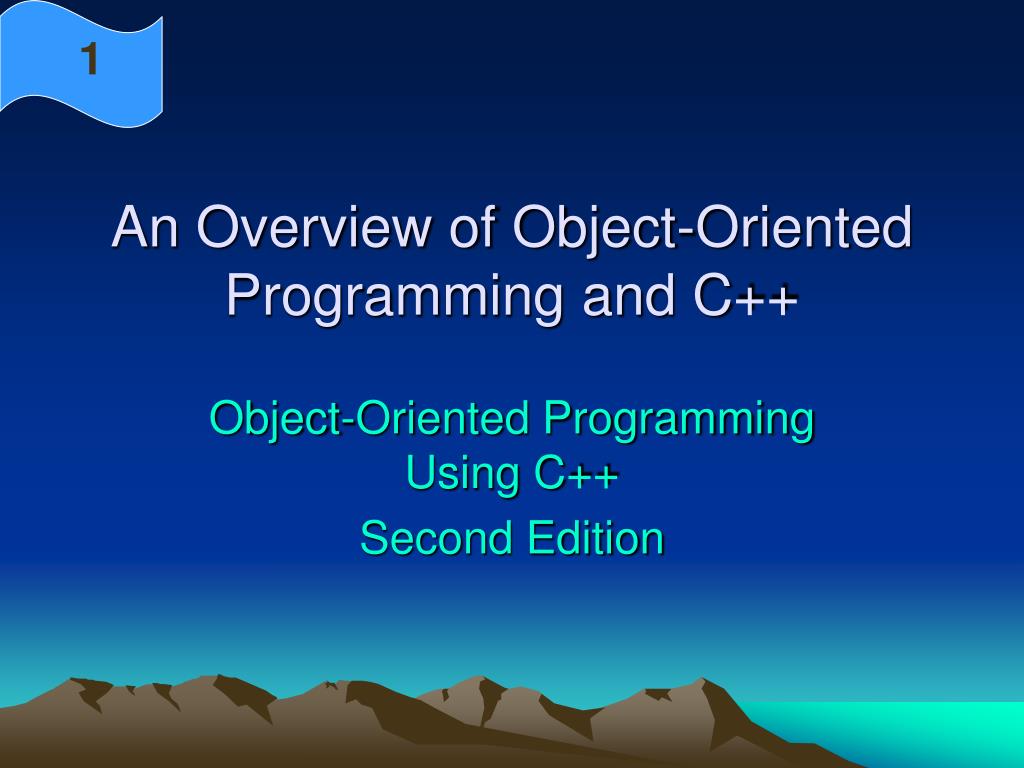 1

An Overview of Object-Oriented Programming and C++

Object-Oriented Programming Using C++

Second Edition